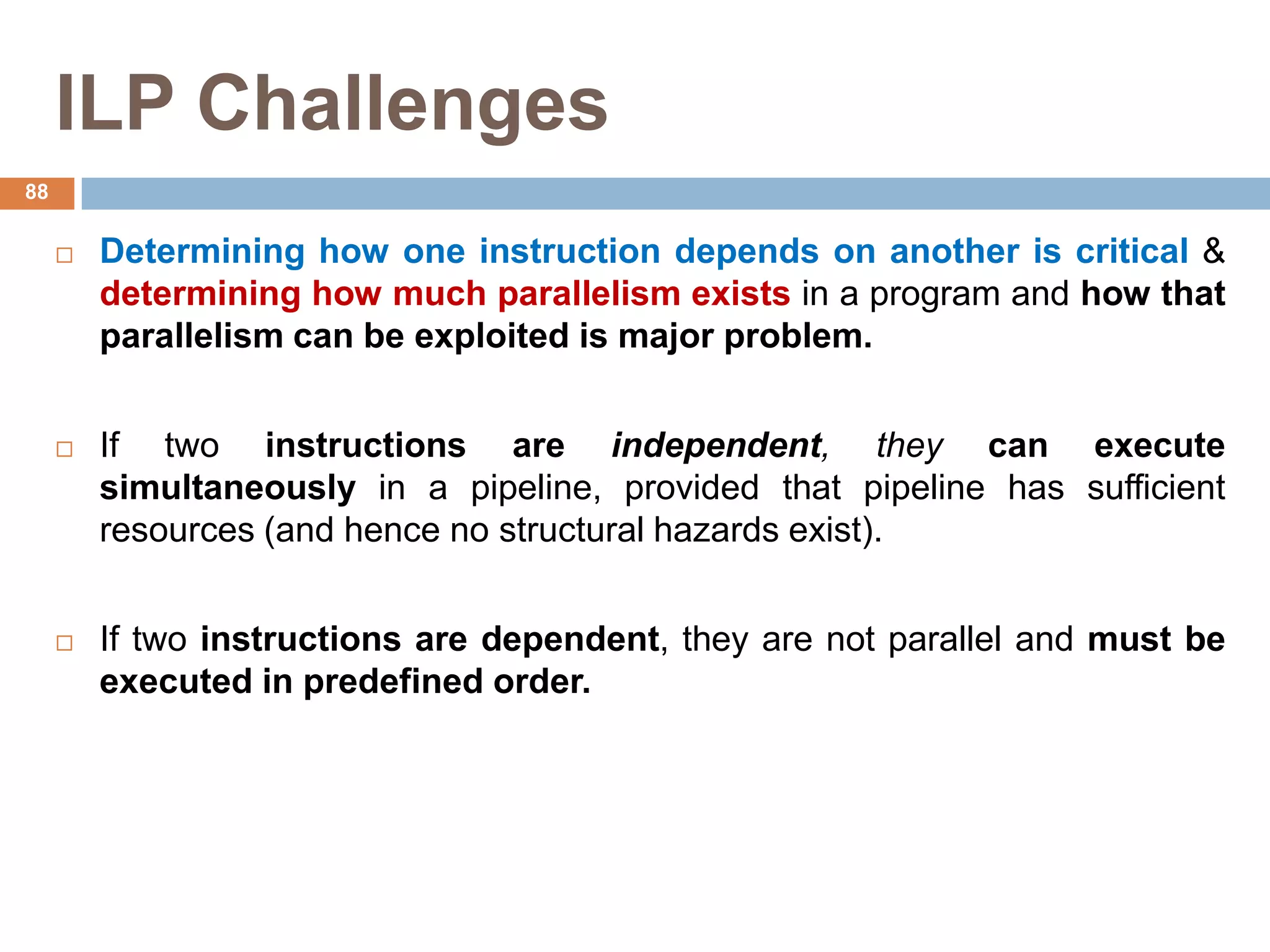 ILP Challenges

88

□ Determining how one instruction depends on another is critical & determining how much parallelism exists in a program and how that parallelism can be exploited is major problem.

□ If two instructions are independent, they can execute simultaneously in a pipeline, provided that pipeline has sufficient resources (and hence no structural hazards exist).

□ If two instructions are dependent, they are not parallel and must be executed in predefined order.